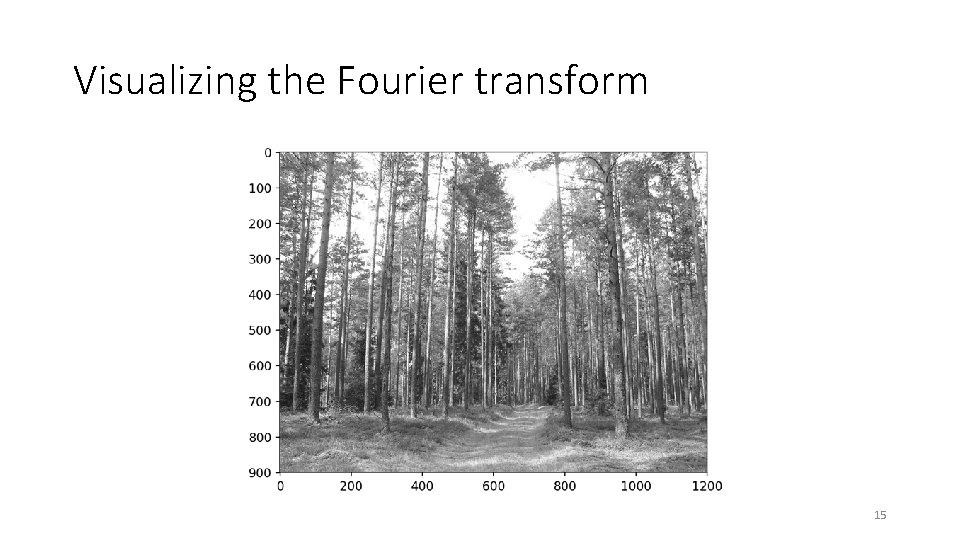 Visualizing the Fourier transform

0
100
200
300
400
500
600
700
800
900

0 200 400 600 800 1000 1200

15